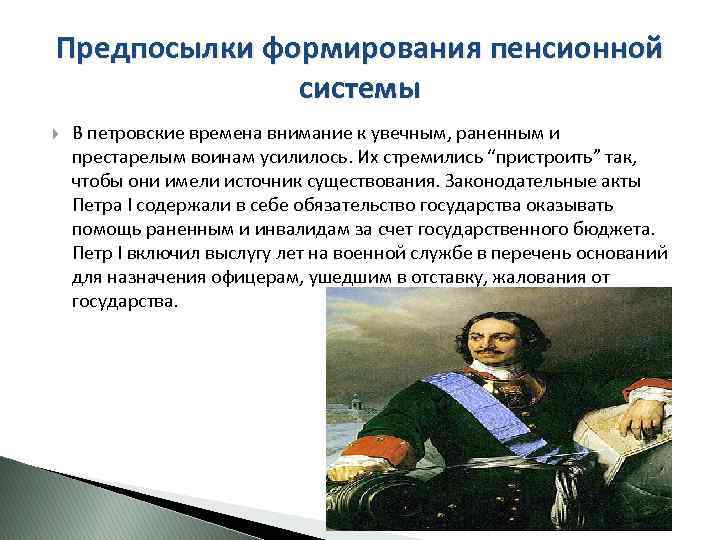 Предпосылки формирования пенсионной системы

В петровские времена внимание к увечным, раненным и престарелым воинам усилилось. Их стремились “пристроить” так, чтобы они имели источник существования. Законодательные акты Петра I содержали в себе обязательство государства оказывать помощь раненным и инвалидам за счет государственного бюджета. Петр I включил выслугу лет на военной службе в перечень оснований для назначения офицерам, ушедшим в отставку, жалования от государства.